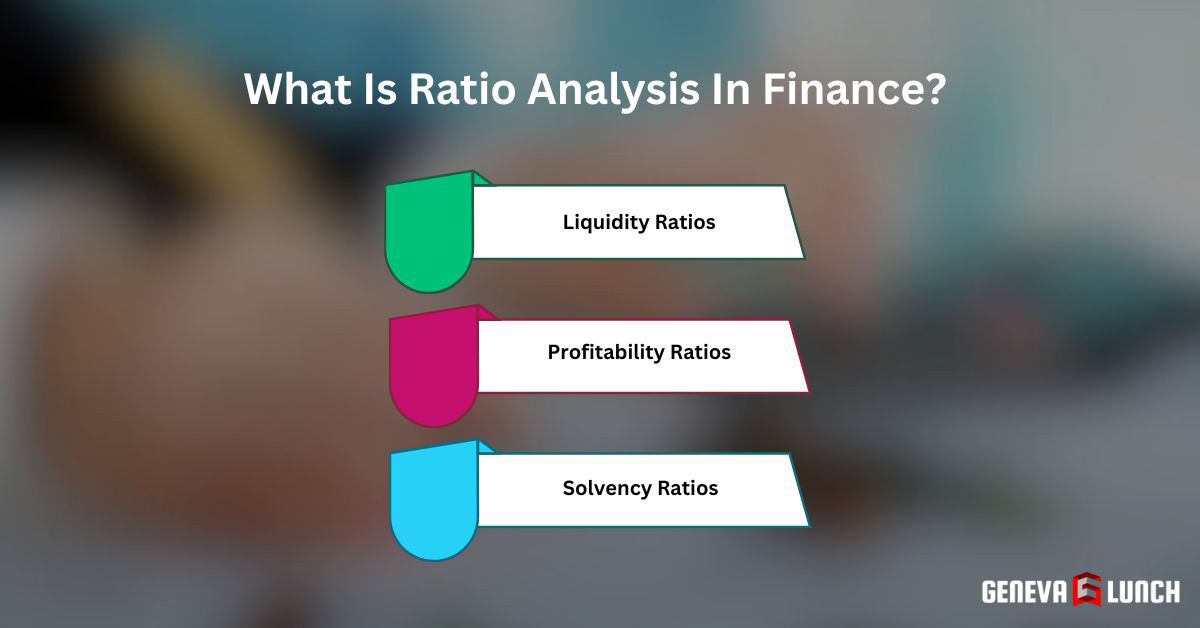 What Is Ratio Analysis In Finance?

Liquidity Ratios

Profitability Ratios

Solvency Ratios

GENEVA G LUNCH